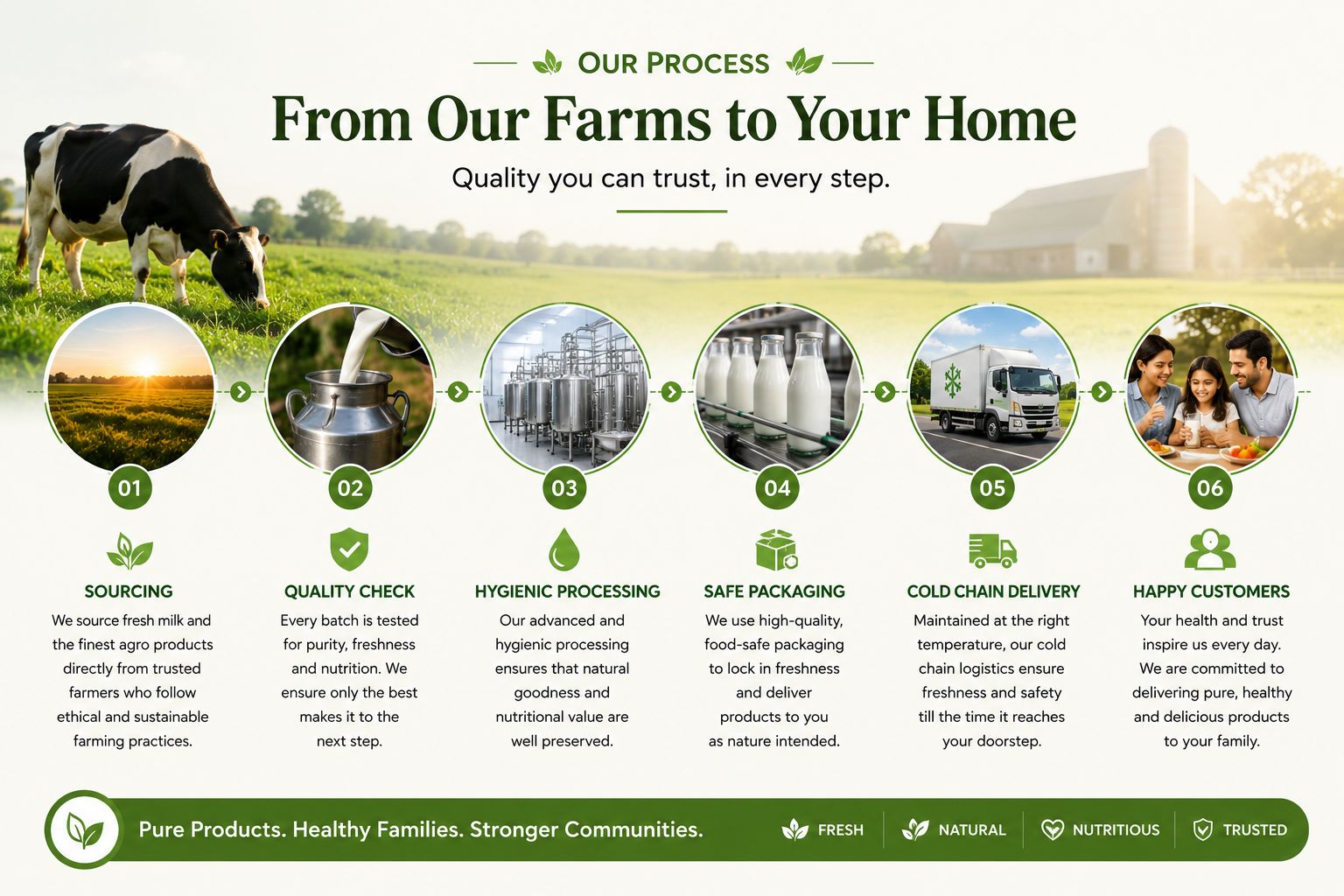 OUR PROCESS

From Our Farms to Your Home

Quality you can trust, in every step.

01

SOURCING

We source fresh milk and the finest agro products directly from trusted farmers who follow ethical and sustainable farming practices.

02

QUALITY CHECK

Every batch is tested for purity, freshness and nutrition. We ensure only the best makes it to the next step.

03

HYGIENIC PROCESSING

Our advanced and hygienic processing ensures that natural goodness and nutritional value are well preserved.

04

SAFE PACKAGING

We use high-quality, food-safe packaging to lock in freshness and deliver products to you as nature intended.

05

COLD CHAIN DELIVERY

Maintained at the right temperature, our cold chain logistics ensure freshness and safety till the time it reaches your doorstep.

06

HAPPY CUSTOMERS

Your health and trust inspire us every day. We are committed to delivering pure, healthy and delicious products to your family.

Pure Products. Healthy Families. Stronger Communities.

FRESH

NATURAL

NUTRITIOUS

TRUSTED